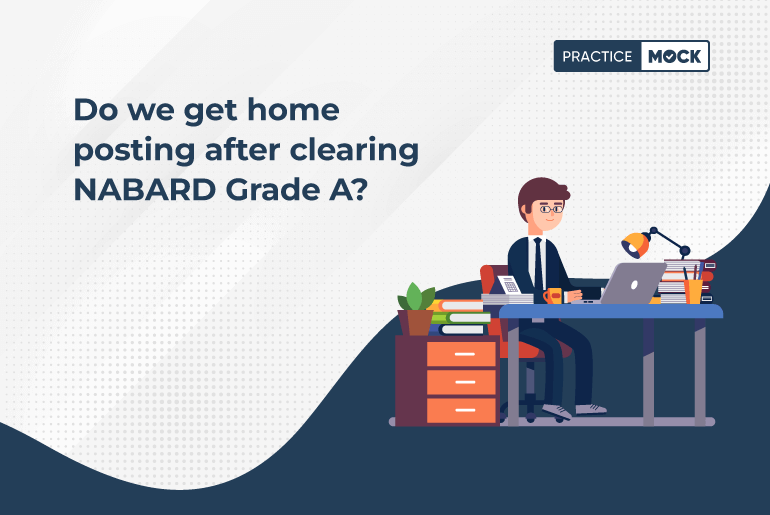 PRACTICE MOCK

Do we get home posting after clearing NABARD Grade A?